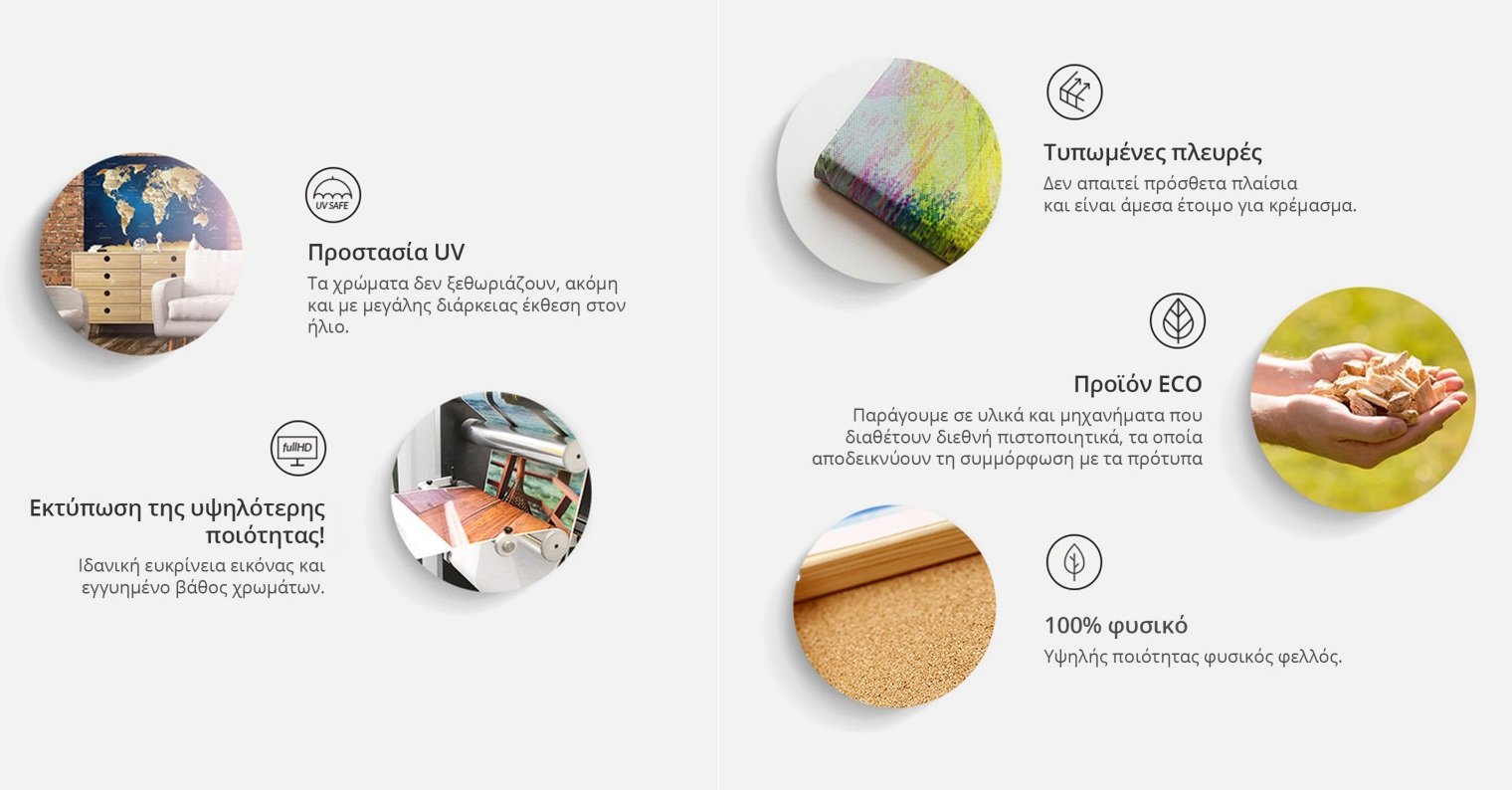 UV SAFE

Προστασία UV
Τα χρώματα δεν ξεθωριάζουν, ακόμη και με μεγάλης διάρκειας έκθεση στον ήλιο.

fullHD

Εκτύπωση της υψηλότερης ποιότητας!
Ιδανική ευκρίνεια εικόνας και εγγυημένο βάθος χρωμάτων.

Τυπωμένες πλευρές
Δεν απαιτεί πρόσθετα πλαίσια και είναι άμεσα έτοιμο για κρέμασμα.

Προϊόν ECO
Παράγουμε σε υλικά και μηχανήματα που διαθέτουν διεθνή πιστοποιητικά, τα οποία αποδεικνύουν τη συμμόρφωση με τα πρότυπα

100% φυσικό
Υψηλής ποιότητας φυσικός φελλός.